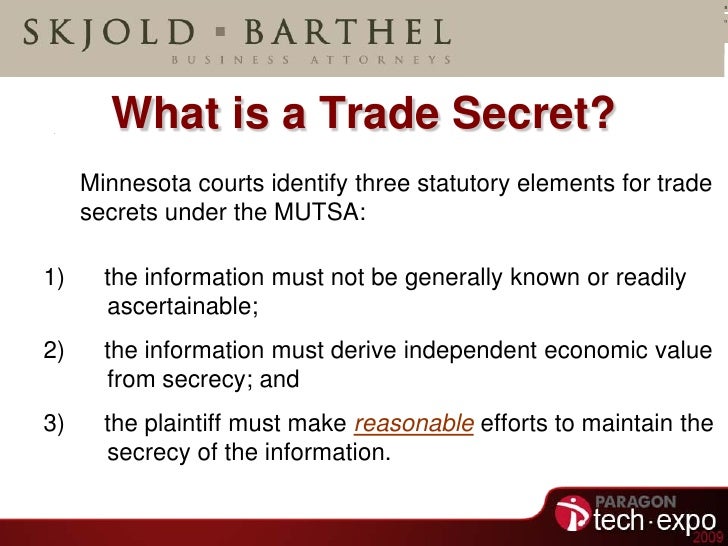 SKJOLD ▪ BARTHEL
BUSINESS ATTORNEYS

What is a Trade Secret?

Minnesota courts identify three statutory elements for trade secrets under the MUTSA:

1) the information must not be generally known or readily ascertainable;

2) the information must derive independent economic value from secrecy; and

3) the plaintiff must make reasonable efforts to maintain the secrecy of the information.

PARAGON tech·expo 2009